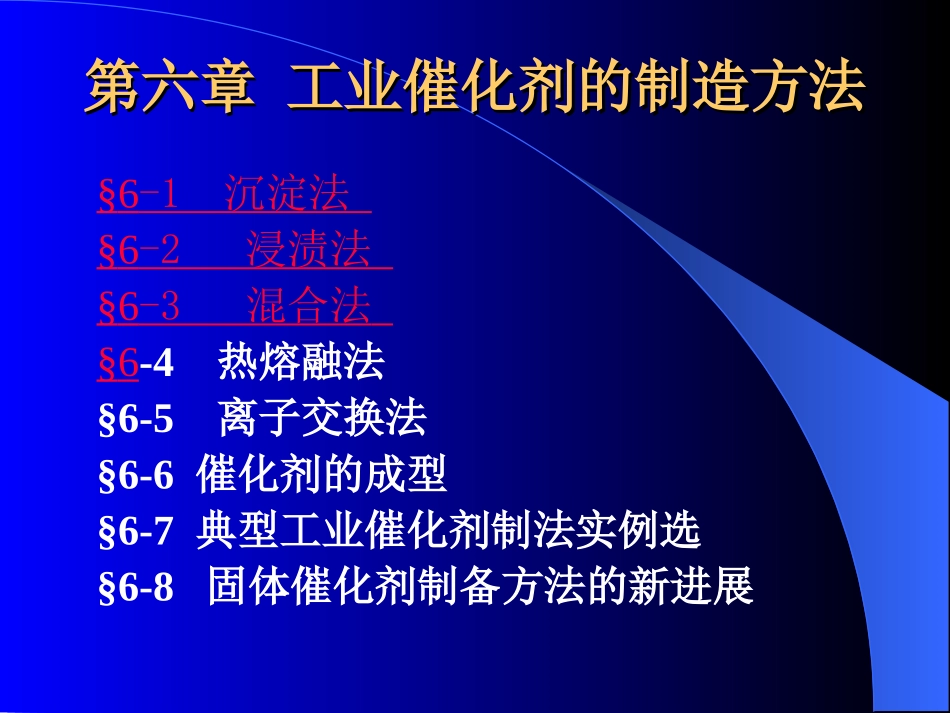 第六章 工业催化剂的制造方法

§6-1 沉淀法

§6-2 浸渍法

§6-3 混合法

§6-4 热熔融法

§6-5 离子交换法

§6-6 催化剂的成型

§6-7 典型工业催化剂制法实例选

§6-8 固体催化剂制备方法的新进展